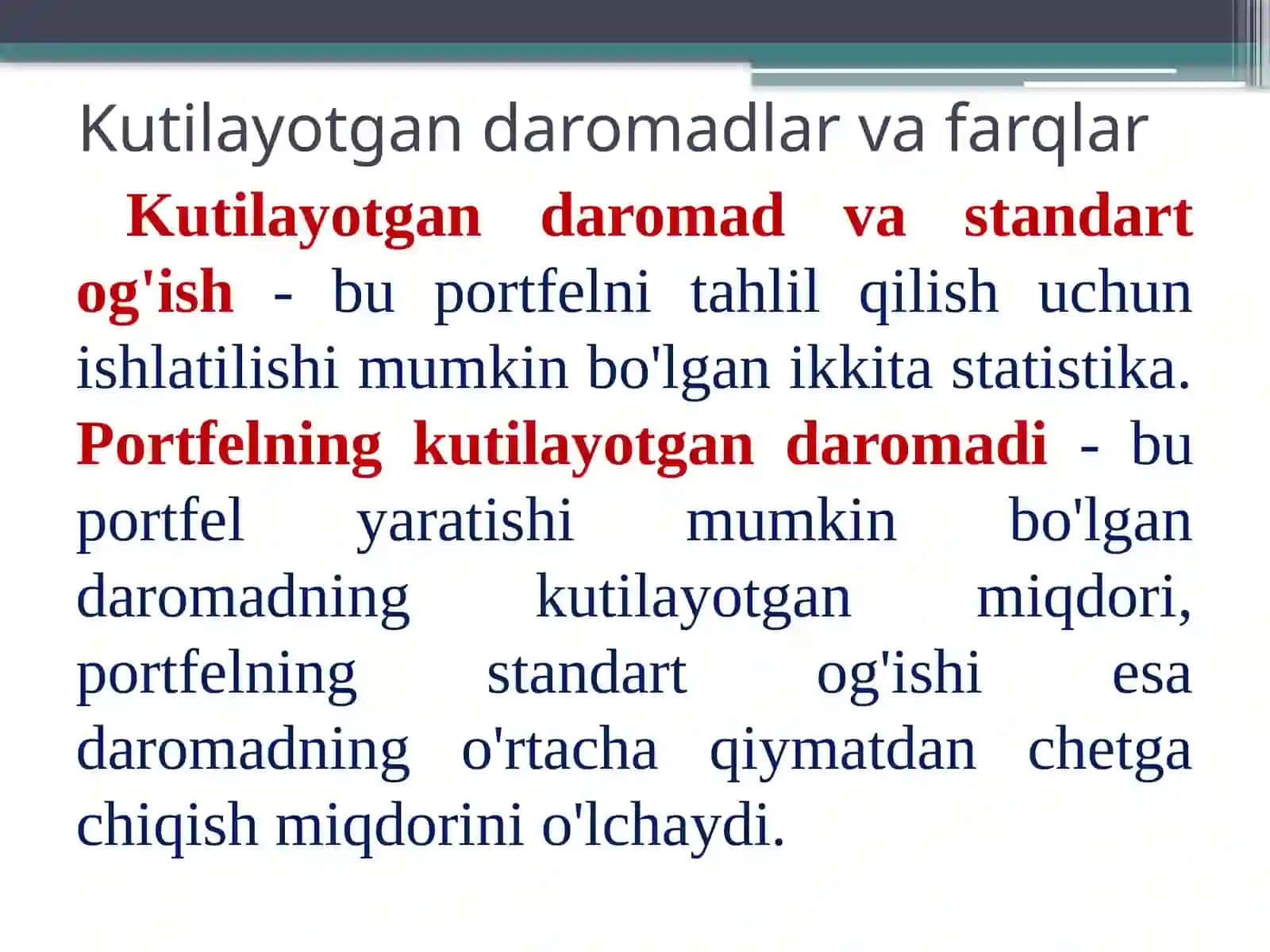 Kutilayotgan daromadlar va farqlar

Kutilayotgan daromad va standart og'ish - bu portfelni tahlil qilish uchun ishlatilishi mumkin bo'lgan ikkita statistika. Portfelning kutilayotgan daromadi - bu portfel yaratishi mumkin bo'lgan daromadning kutilayotgan miqdori, portfelning standart og'ishi esa daromadning o'rtacha qiymatdan chetga chiqish miqdorini o'lchaydi.